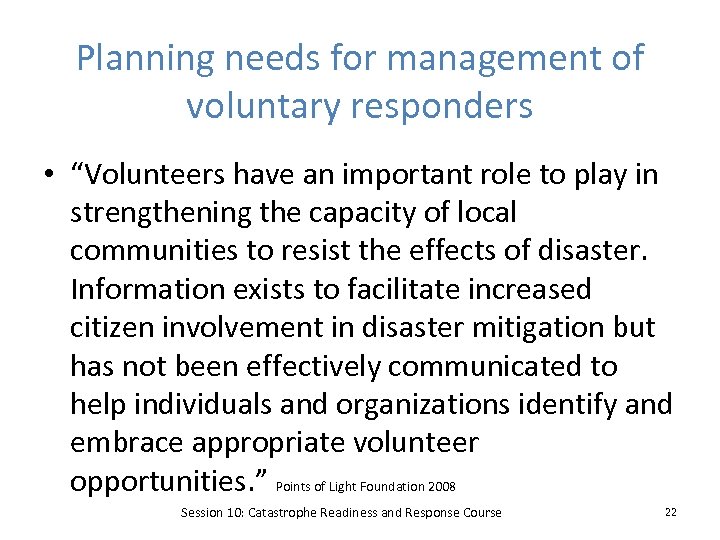 Planning needs for management of voluntary responders

• “Volunteers have an important role to play in strengthening the capacity of local communities to resist the effects of disaster. Information exists to facilitate increased citizen involvement in disaster mitigation but has not been effectively communicated to help individuals and organizations identify and embrace appropriate volunteer opportunities.” Points of Light Foundation 2008

Session 10: Catastrophe Readiness and Response Course

22